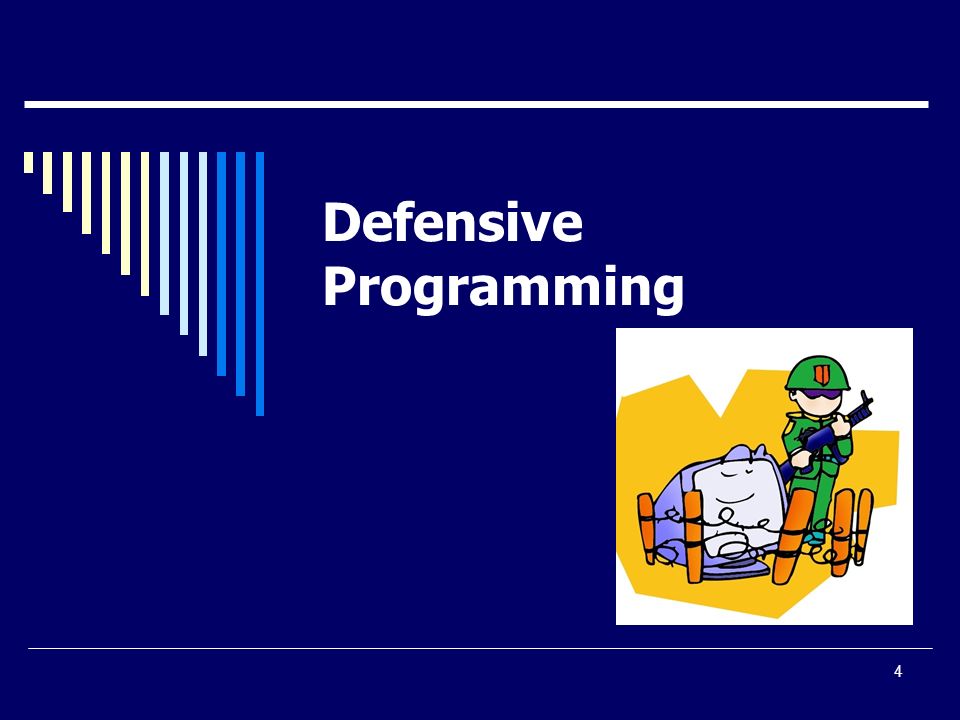 Defensive Programming

4